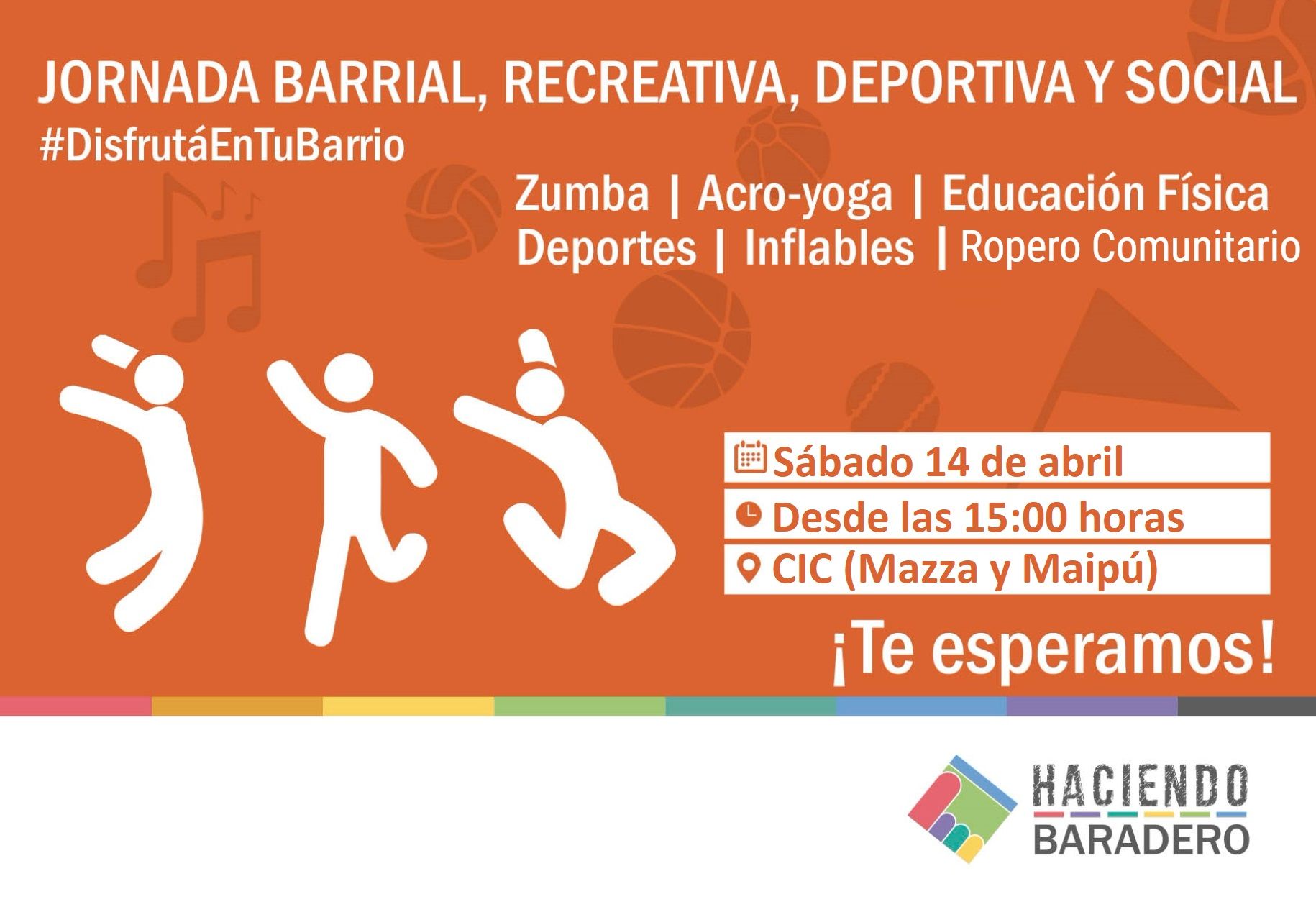 JORNADA BARRIAL, RECREATIVA, DEPORTIVA Y SOCIAL
#DisfrutáEnTuBarrio

Zumba | Acro-yoga | Educación Física
Deportes | Inflables | Ropero Comunitario

Sábado 14 de abril
Desde las 15:00 horas
CIC (Mazza y Maipú)

¡Te esperamos!

HACIENDO
BARADERO